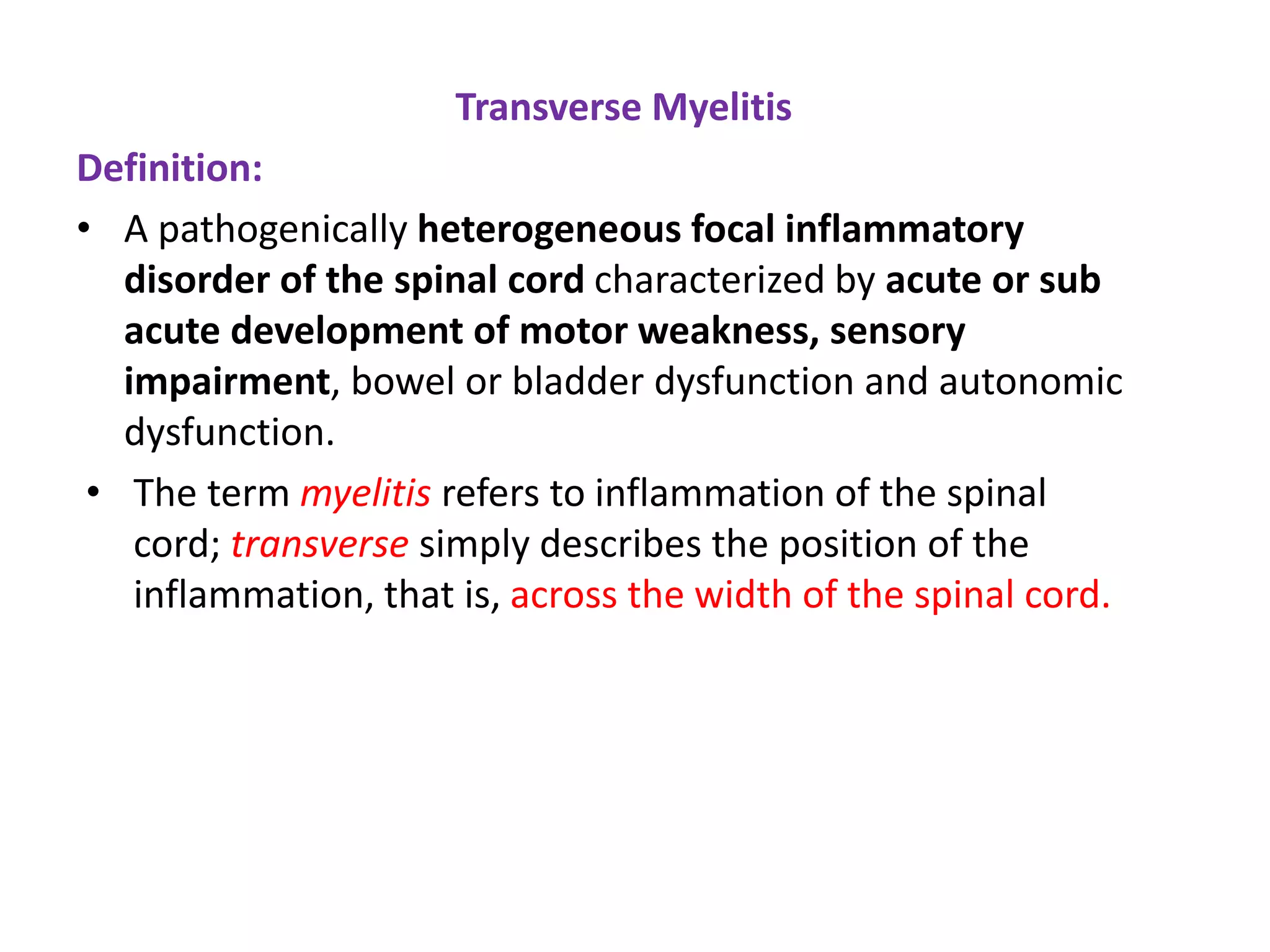 Transverse Myelitis

Definition:

• A pathogenically heterogeneous focal inflammatory disorder of the spinal cord characterized by acute or sub acute development of motor weakness, sensory impairment, bowel or bladder dysfunction and autonomic dysfunction.

• The term myelitis refers to inflammation of the spinal cord; transverse simply describes the position of the inflammation, that is, across the width of the spinal cord.